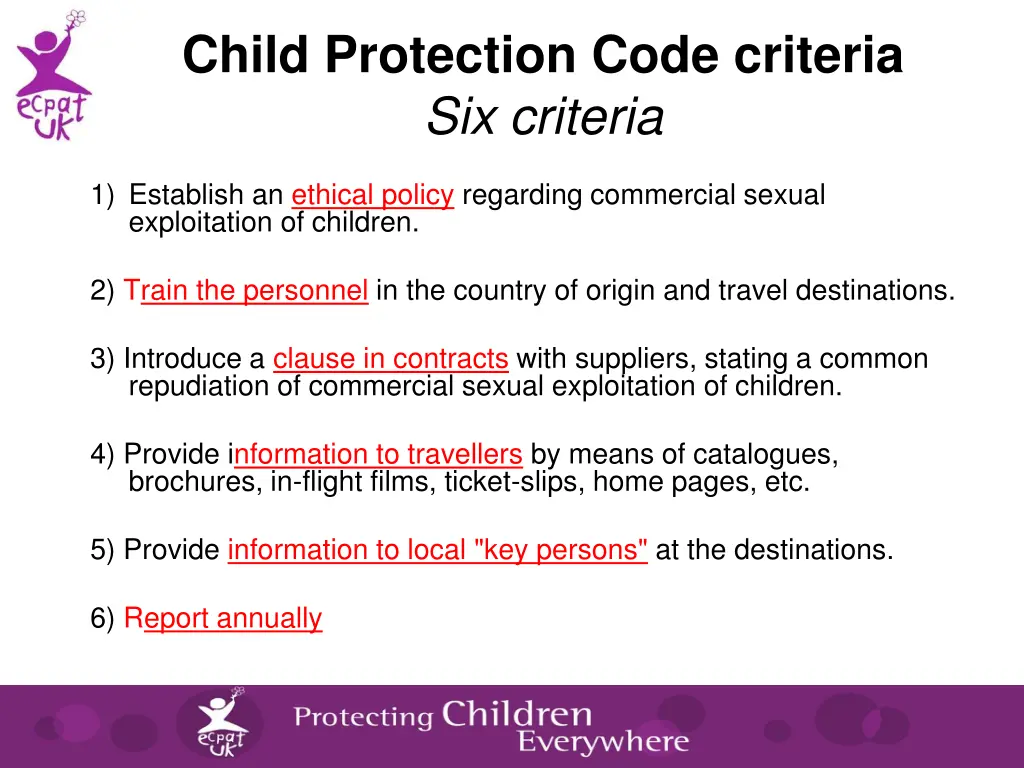 ecpat UK

Child Protection Code criteria
Six criteria

1) Establish an ethical policy regarding commercial sexual exploitation of children.

2) Train the personnel in the country of origin and travel destinations.

3) Introduce a clause in contracts with suppliers, stating a common repudiation of commercial sexual exploitation of children.

4) Provide information to travellers by means of catalogues, brochures, in-flight films, ticket-slips, home pages, etc.

5) Provide information to local "key persons" at the destinations.

6) Report annually

ecpat UK

Protecting Children Everywhere